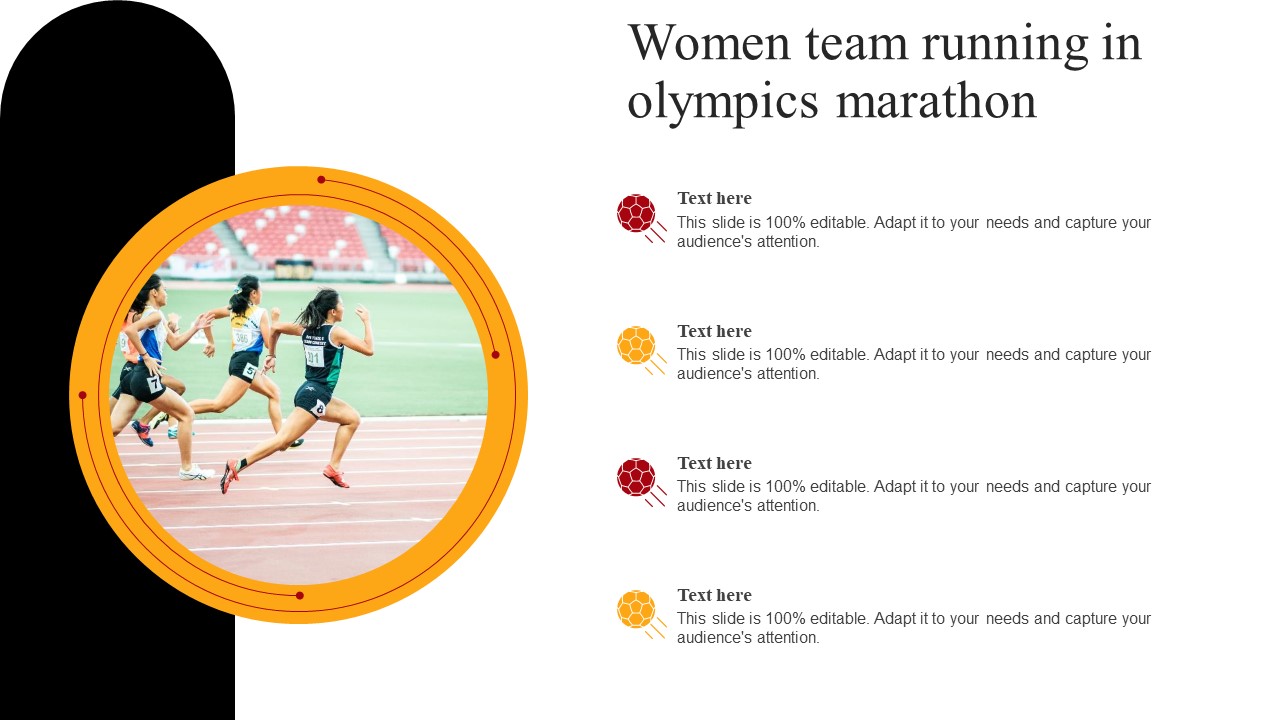 Women team running in olympics marathon

Text here
This slide is 100% editable. Adapt it to your needs and capture your audience's attention.

Text here
This slide is 100% editable. Adapt it to your needs and capture your audience's attention.

Text here
This slide is 100% editable. Adapt it to your needs and capture your audience's attention.

Text here
This slide is 100% editable. Adapt it to your needs and capture your audience's attention.